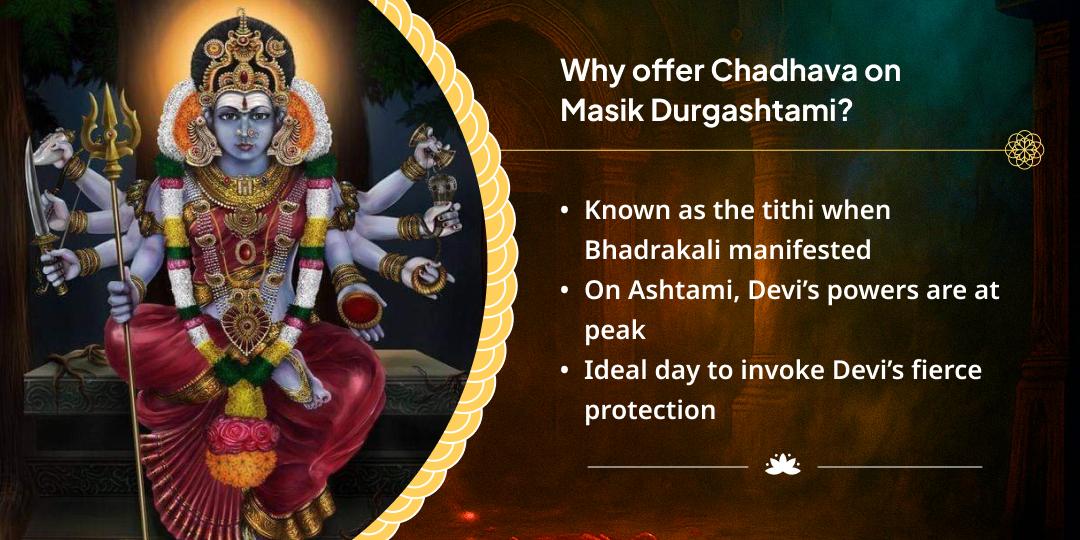 Why offer Chadhava on Masik Durgashtami?

• Known as the tithi when Bhadrakali manifested
• On Ashtami, Devi's powers are at peak
• Ideal day to invoke Devi's fierce protection